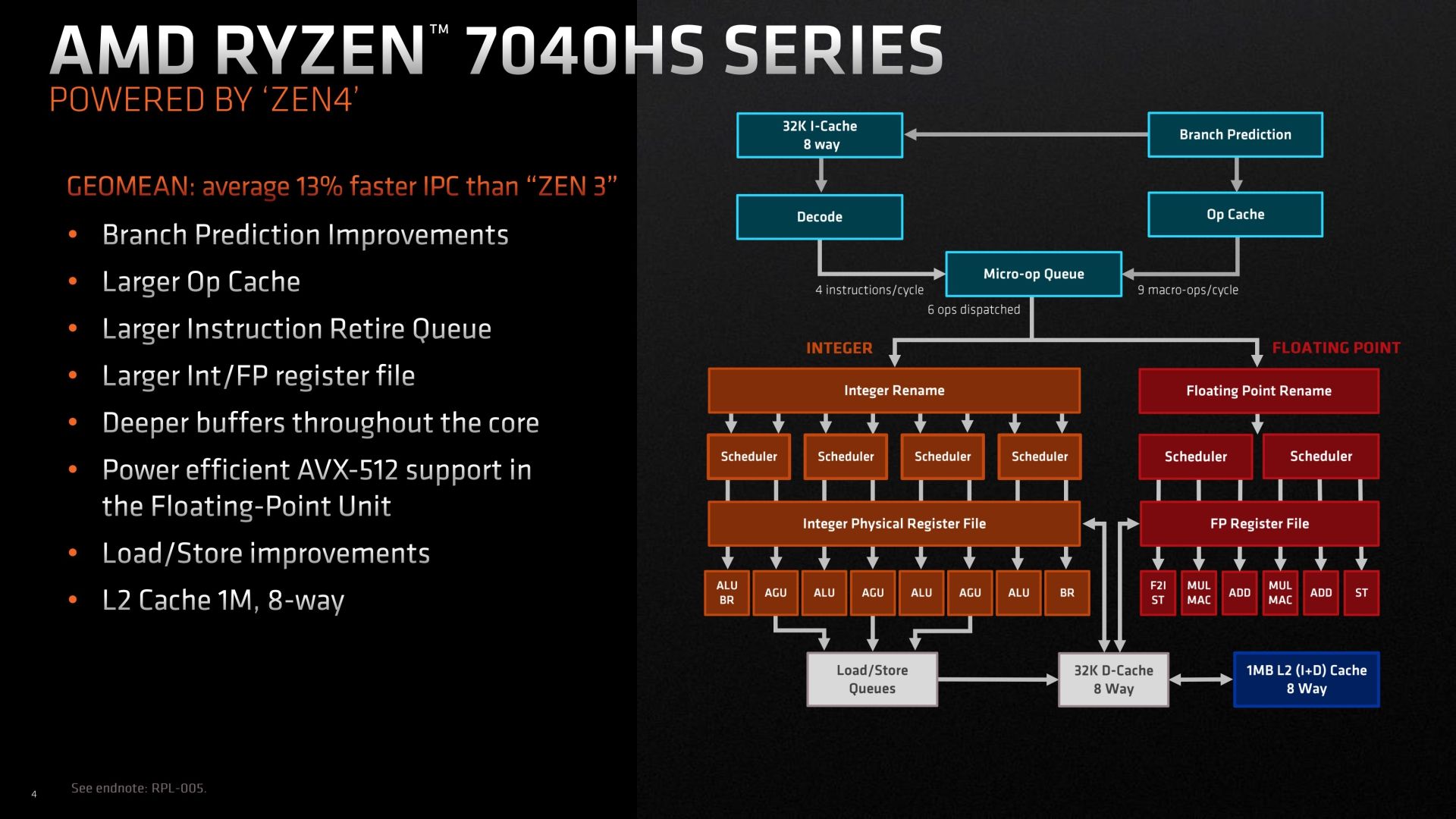 AMD RYZEN™ 7040HS SERIES
POWERED BY 'ZEN4'

GEOMEAN: average 13% faster IPC than "ZEN 3"

• Branch Prediction Improvements
• Larger Op Cache
• Larger Instruction Retire Queue
• Larger Int/FP register file
• Deeper buffers throughout the core
• Power efficient AVX-512 support in the Floating-Point Unit
• Load/Store improvements
• L2 Cache 1M, 8-way

32K I-Cache
8 way

Branch Prediction

Decode

Op Cache

Micro-op Queue

4 instructions/cycle

9 macro-ops/cycle

6 ops dispatched

INTEGER

FLOATING POINT

Integer Rename

Floating Point Rename

Scheduler

Scheduler

Scheduler

Scheduler

Scheduler

Scheduler

Integer Physical Register File

FP Register File

ALU BR

AGU

ALU

AGU

ALU

AGU

ALU

BR

F2I ST

MUL MAC

ADD

MUL MAC

ADD

ST

Load/Store Queues

32K D-Cache
8 Way

1MB L2 (I+D) Cache
8 Way

4

See endnote: RPL-005.